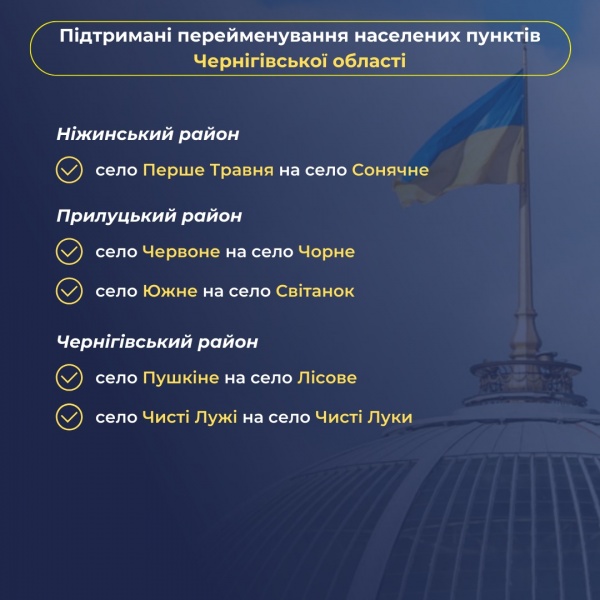 Підтримані перейменування населених пунктів Чернігівської області

Ніжинський район

село Перше Травня на село Сонячне

Прилуцький район

село Червоне на село Чорне

село Южне на село Світанок

Чернігівський район

село Пушкіне на село Лісове

село Чисті Лужі на село Чисті Луки